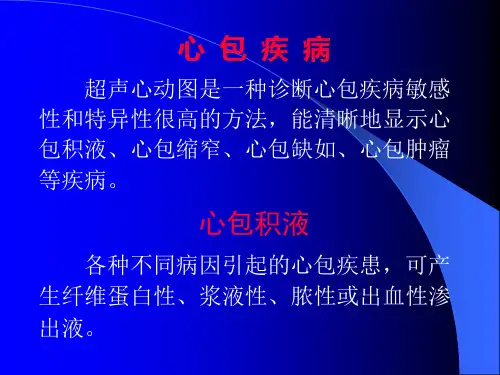 心 包 疾 病

超声心动图是一种诊断心包疾病敏感性和特异性很高的方法，能清晰地显示心包积液、心包缩窄、心包缺如、心包肿瘤等疾病。

心包积液

各种不同病因引起的心包疾患，可产生纤维蛋白性、浆液性、脓性或出血性渗出液。